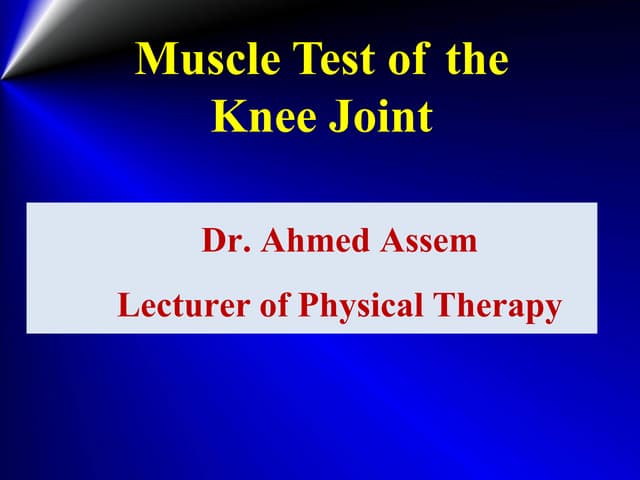 Muscle Test of the Knee Joint

Dr. Ahmed Assem

Lecturer of Physical Therapy